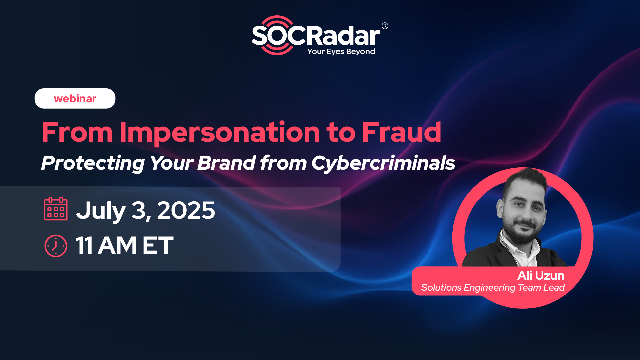 SOCRadar®
Your Eyes Beyond

webinar

From Impersonation to Fraud
Protecting Your Brand from Cybercriminals

July 3, 2025
11 AM ET

Ali Uzun
Solutions Engineering Team Lead